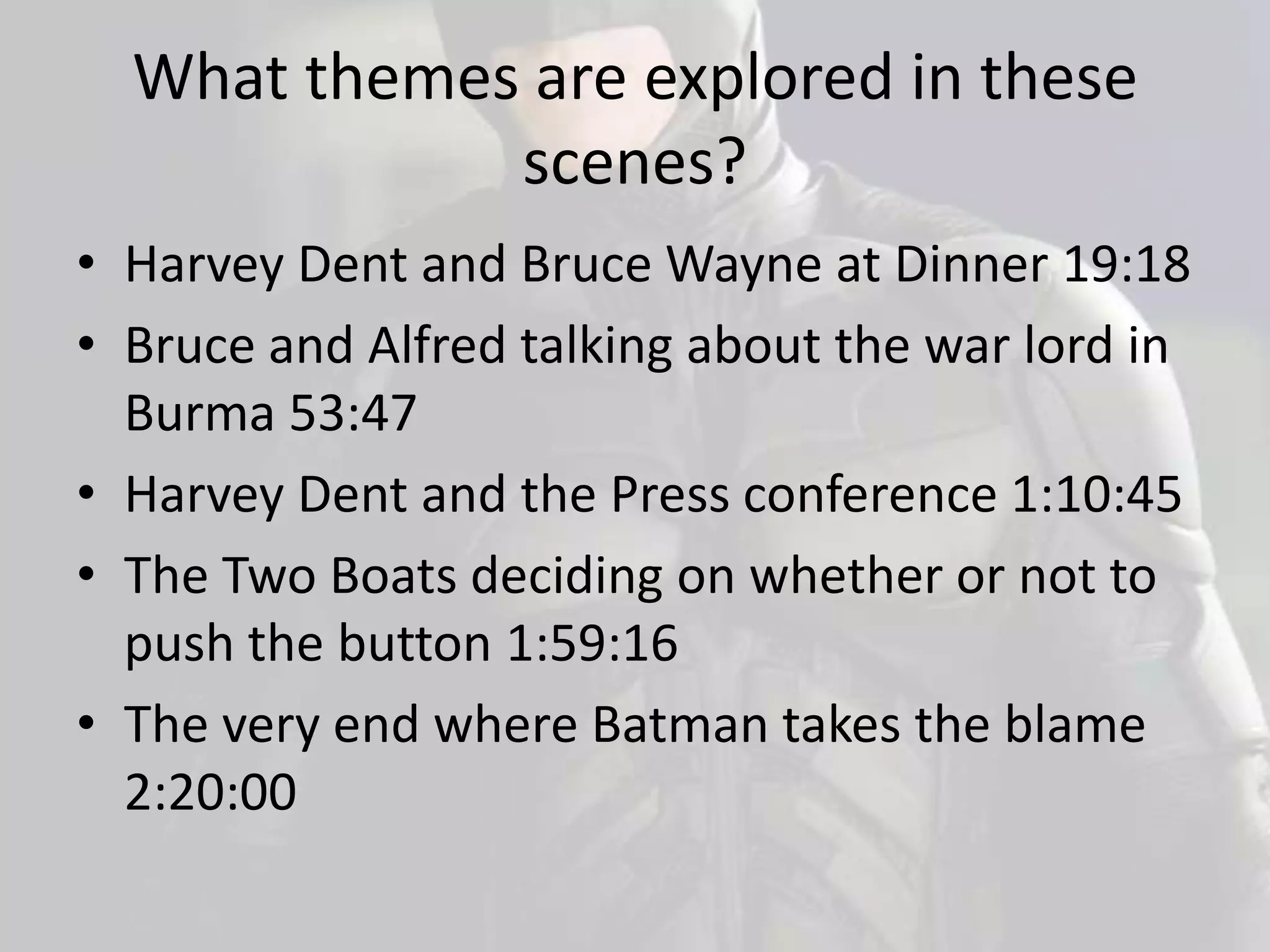 What themes are explored in these scenes?

• Harvey Dent and Bruce Wayne at Dinner 19:18
• Bruce and Alfred talking about the war lord in Burma 53:47
• Harvey Dent and the Press conference 1:10:45
• The Two Boats deciding on whether or not to push the button 1:59:16
• The very end where Batman takes the blame 2:20:00